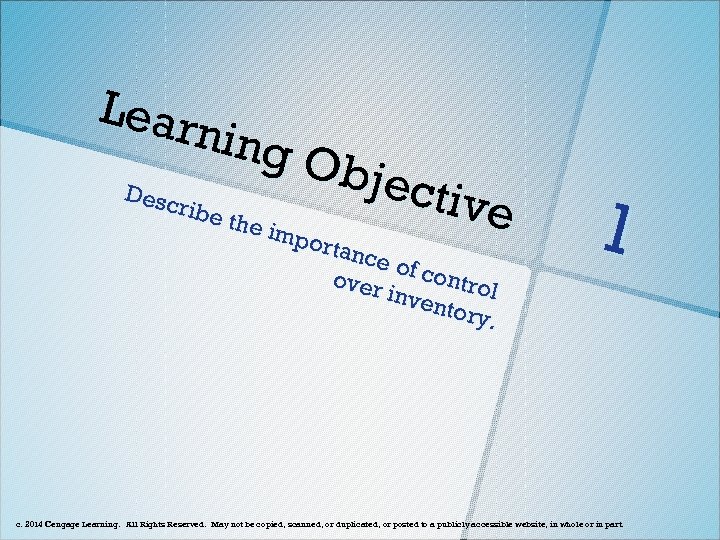 Learning Objective

1

Describe the importance of control over inventory.

c. 2014 Cengage Learning. All Rights Reserved. May not be copied, scanned, or duplicated, or posted to a publicly accessible website, in whole or in part.